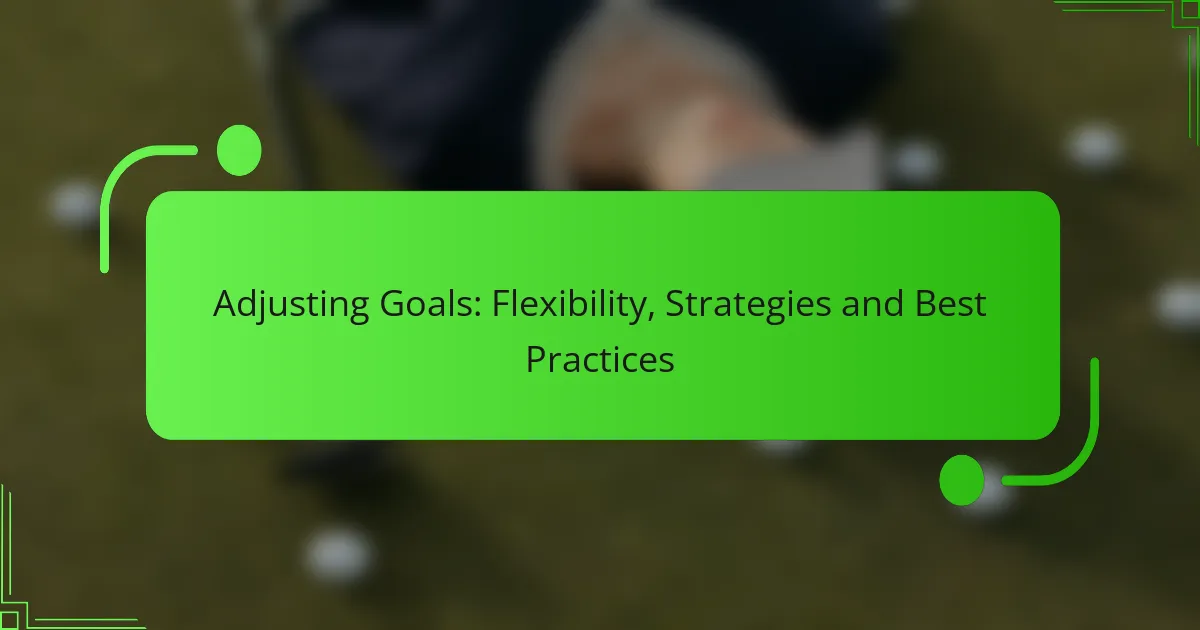 Adjusting Goals: Flexibility, Strategies and Best Practices